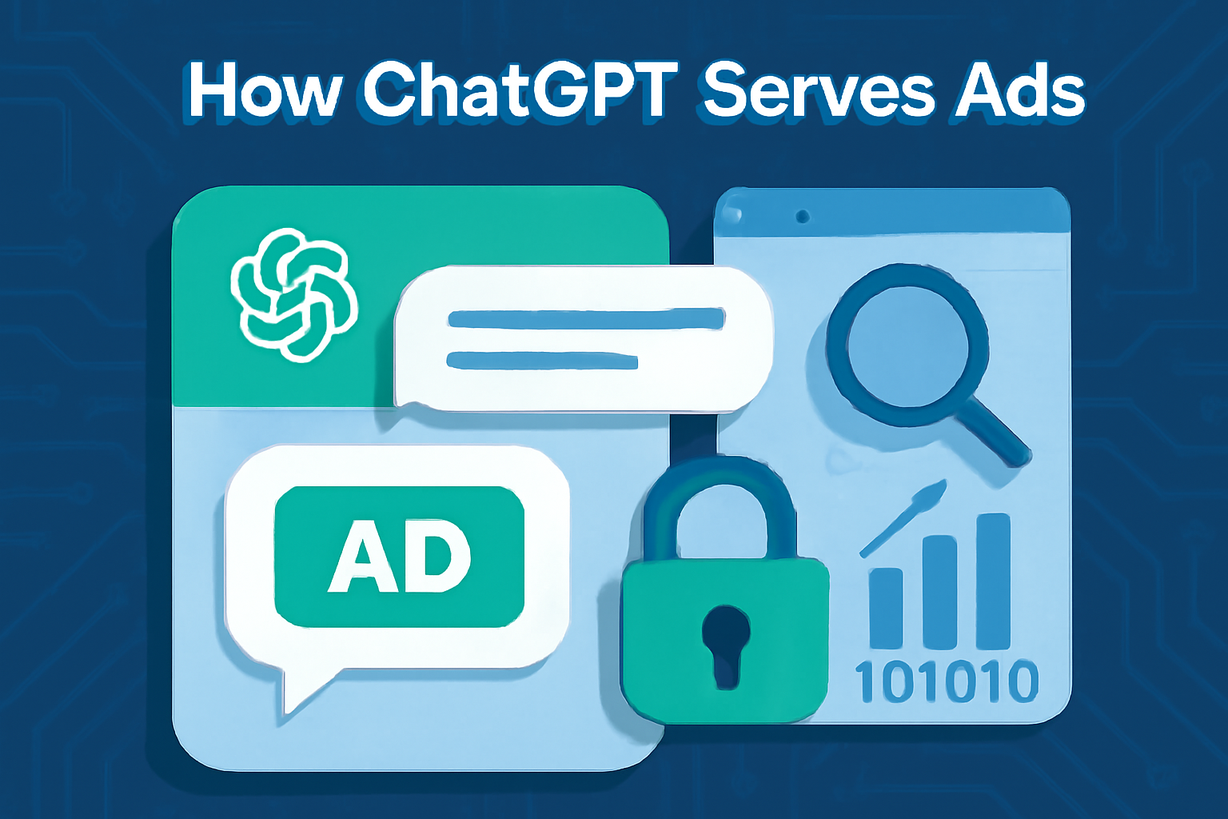 How ChatGPT Serves Ads

AD

101010